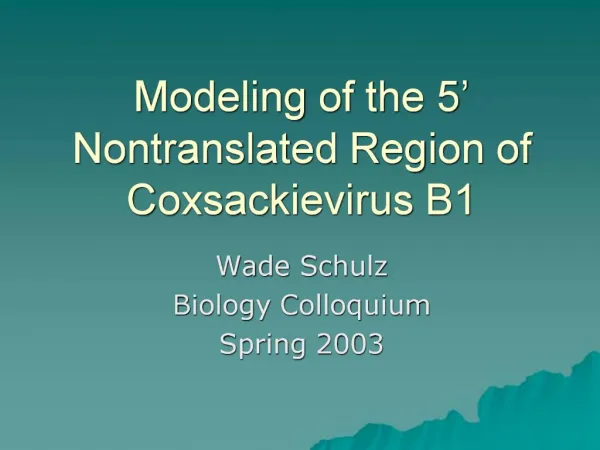 Modeling of the 5’ Nontranslated Region of Coxsackievirus B1

Wade Schulz
Biology Colloquium
Spring 2003